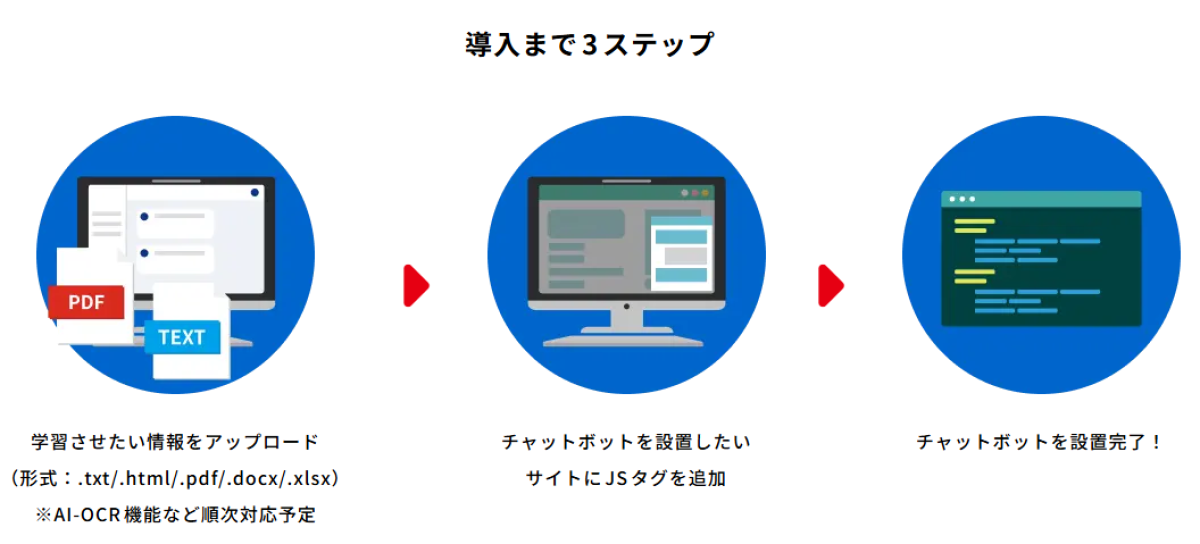 導入まで３ステップ

PDF
TEXT

学習させたい情報をアップロード
（形式：.txt/.html/.pdf/.docx/.xlsx）
※AI-OCR機能など順次対応予定

チャットボットを設置したい
サイトにJSタグを追加

チャットボットを設置完了！